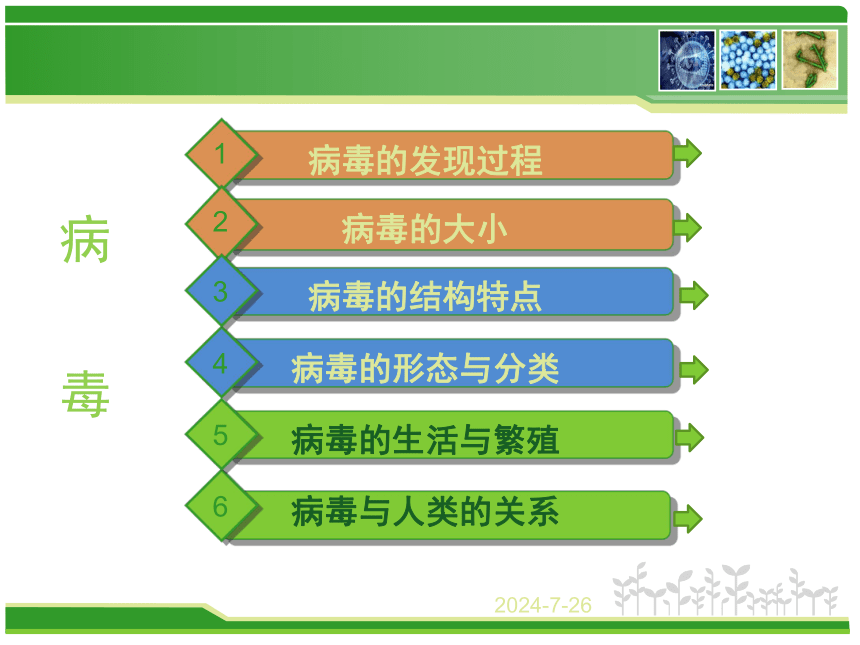 病
毒

1 病毒的发现过程

2 病毒的大小

3 病毒的结构特点

4 病毒的形态与分类

5 病毒的生活与繁殖

6 病毒与人类的关系

2024-7-26